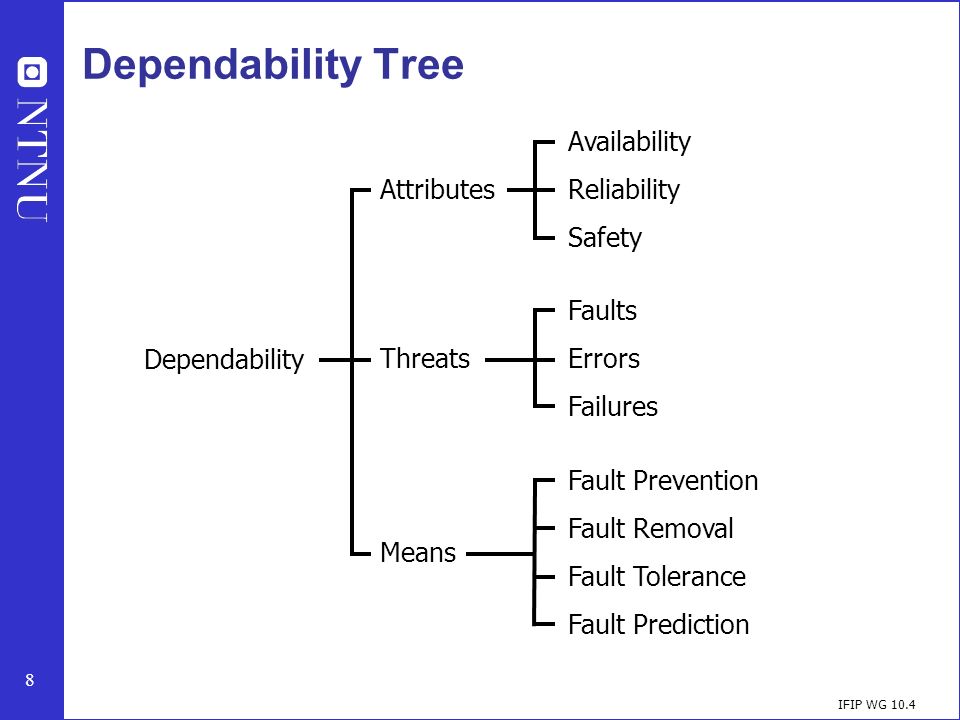 NTNU

Dependability Tree

Dependability

Attributes

Availability

Reliability

Safety

Threats

Faults

Errors

Failures

Means

Fault Prevention

Fault Removal

Fault Tolerance

Fault Prediction

8

IFIP WG 10.4